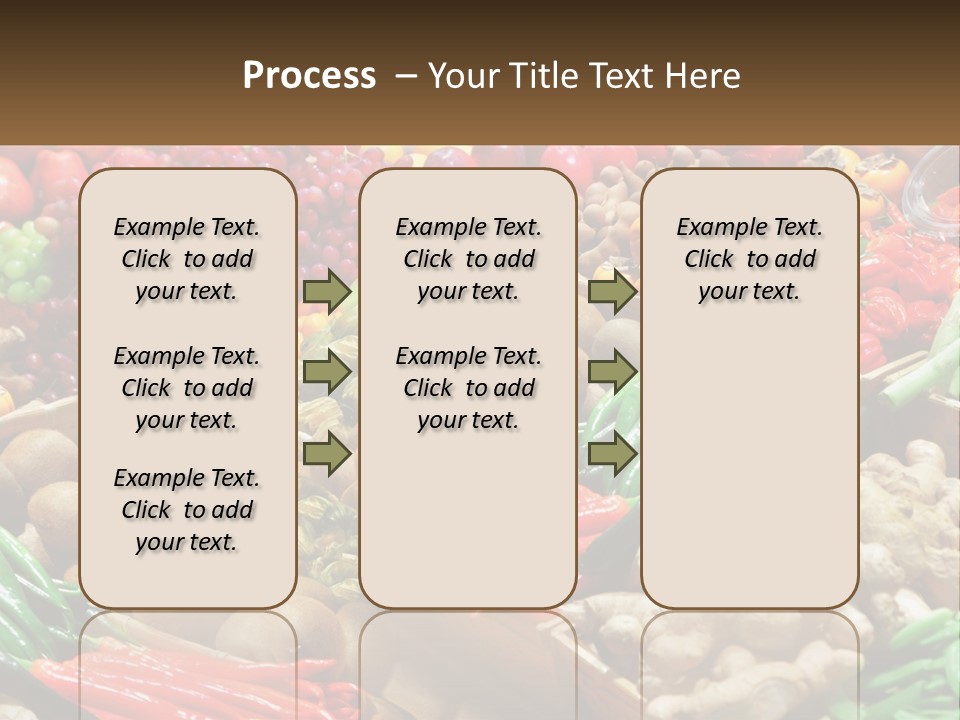 Process – Your Title Text Here

Example Text. Click to add your text.

Example Text. Click to add your text.

Example Text. Click to add your text.

Example Text. Click to add your text.

Example Text. Click to add your text.

Example Text. Click to add your text.